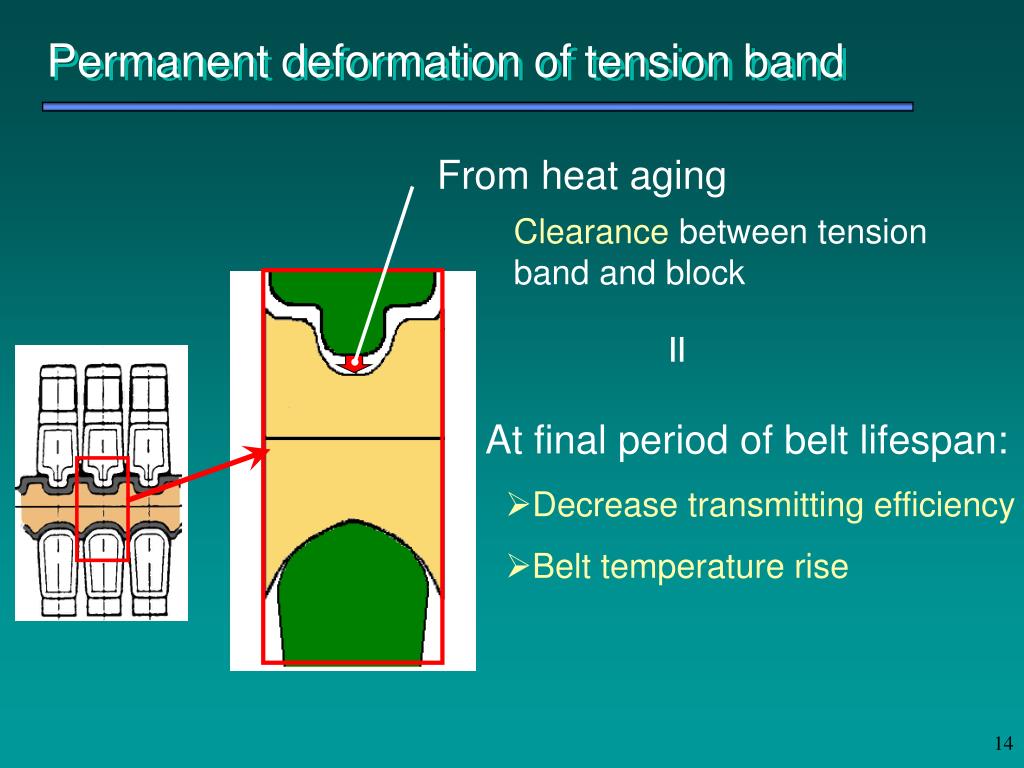 Permanent deformation of tension band

From heat aging

Clearance between tension band and block

II

At final period of belt lifespan:

➢Decrease transmitting efficiency

➢Belt temperature rise

14